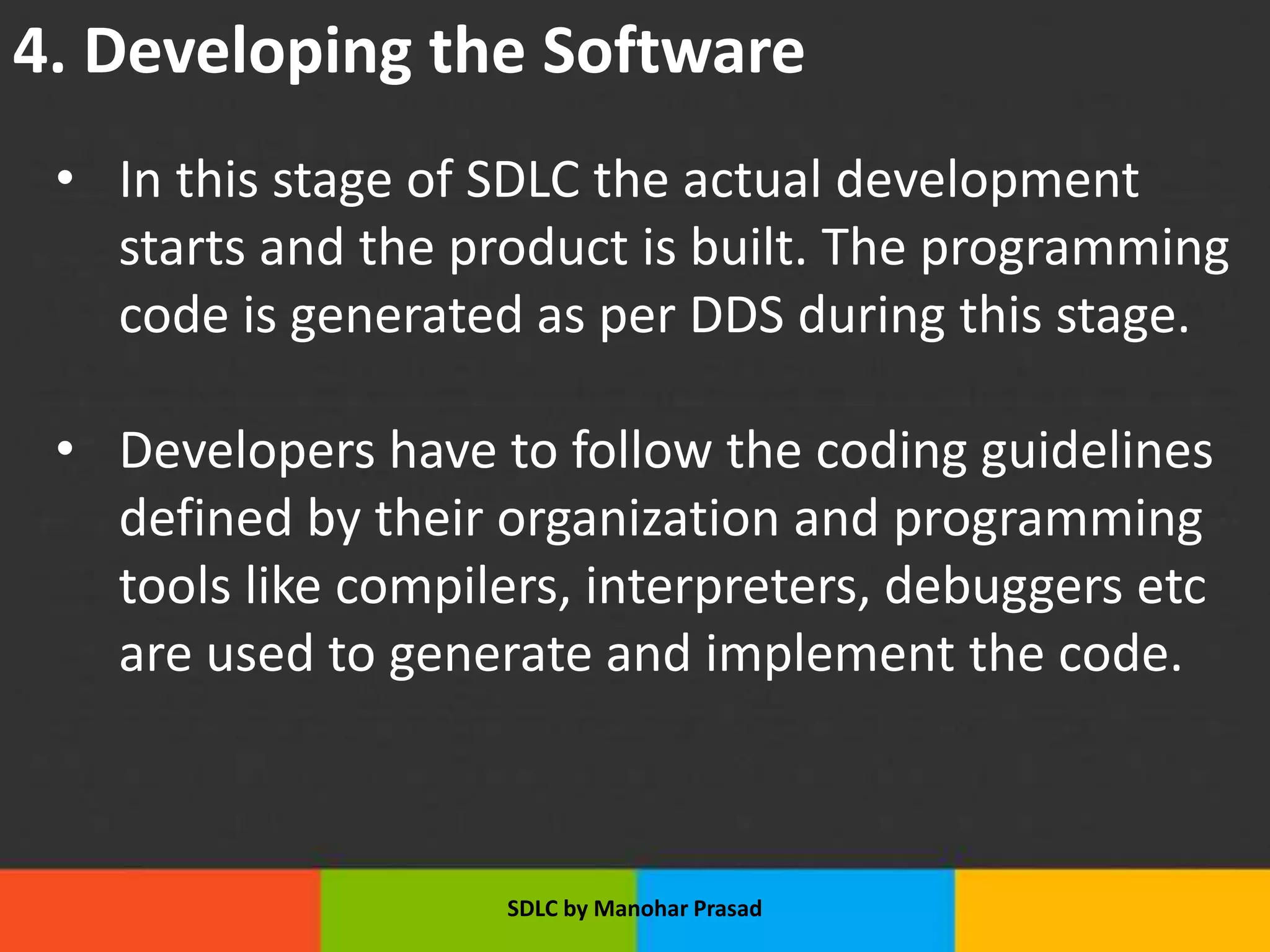 4. Developing the Software

• In this stage of SDLC the actual development starts and the product is built. The programming code is generated as per DDS during this stage.

• Developers have to follow the coding guidelines defined by their organization and programming tools like compilers, interpreters, debuggers etc are used to generate and implement the code.

SDLC by Manohar Prasad